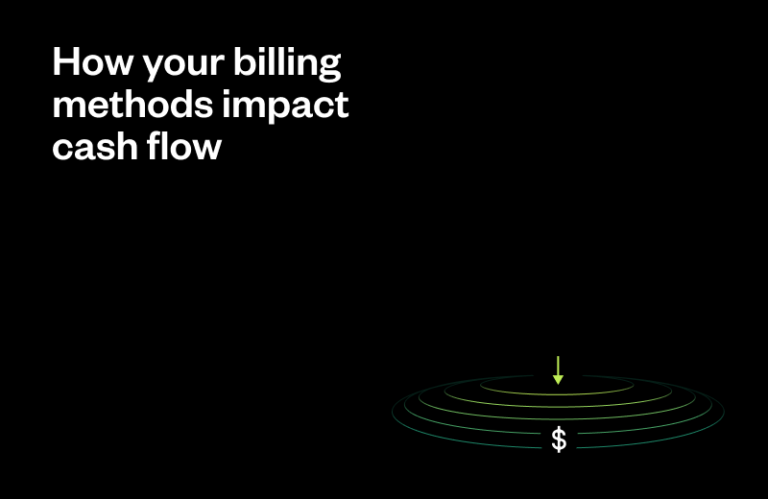 How your billing methods impact cash flow

$